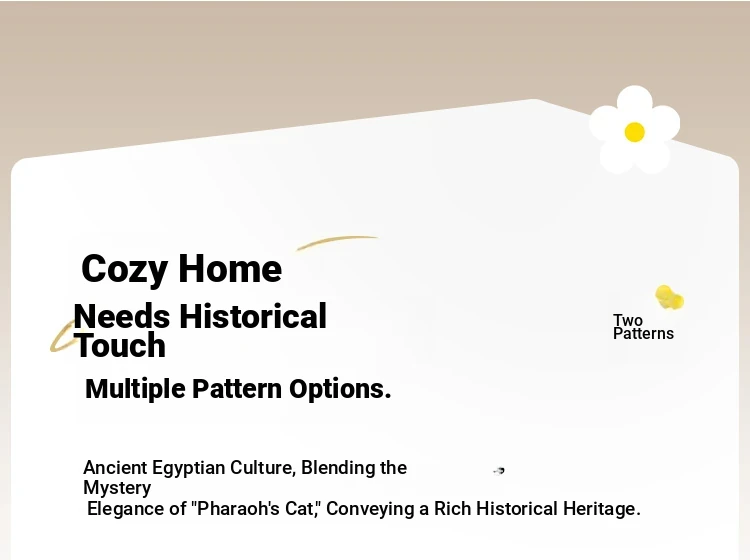 Cozy Home

Needs Historical Touch

Multiple Pattern Options.

Two Patterns

Ancient Egyptian Culture, Blending the Mystery
Elegance of "Pharaoh's Cat," Conveying a Rich Historical Heritage.